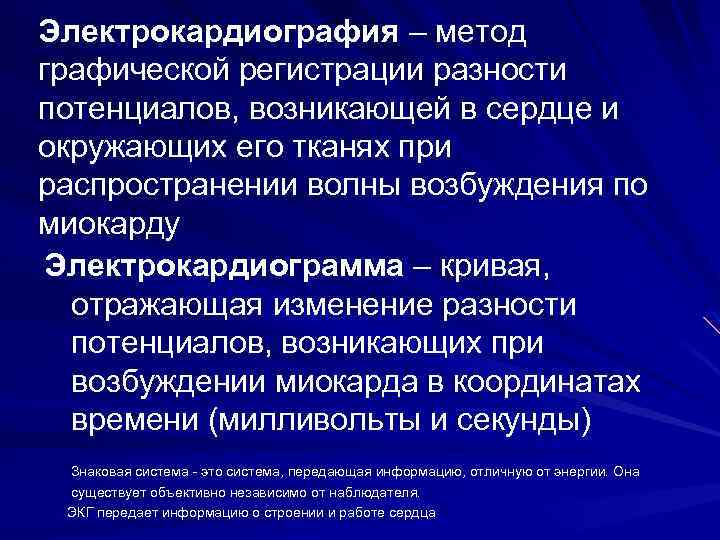 Электрокардиография – метод графической регистрации разности потенциалов, возникающей в сердце и окружающих его тканях при распространении волны возбуждения по миокарду

Электрокардиограмма – кривая, отражающая изменение разности потенциалов, возникающих при возбуждении миокарда в координатах времени (милливольты и секунды)

Знаковая система - это система, передающая информацию, отличную от энергии. Она существует объективно независимо от наблюдателя.

ЭКГ передает информацию о строении и работе сердца